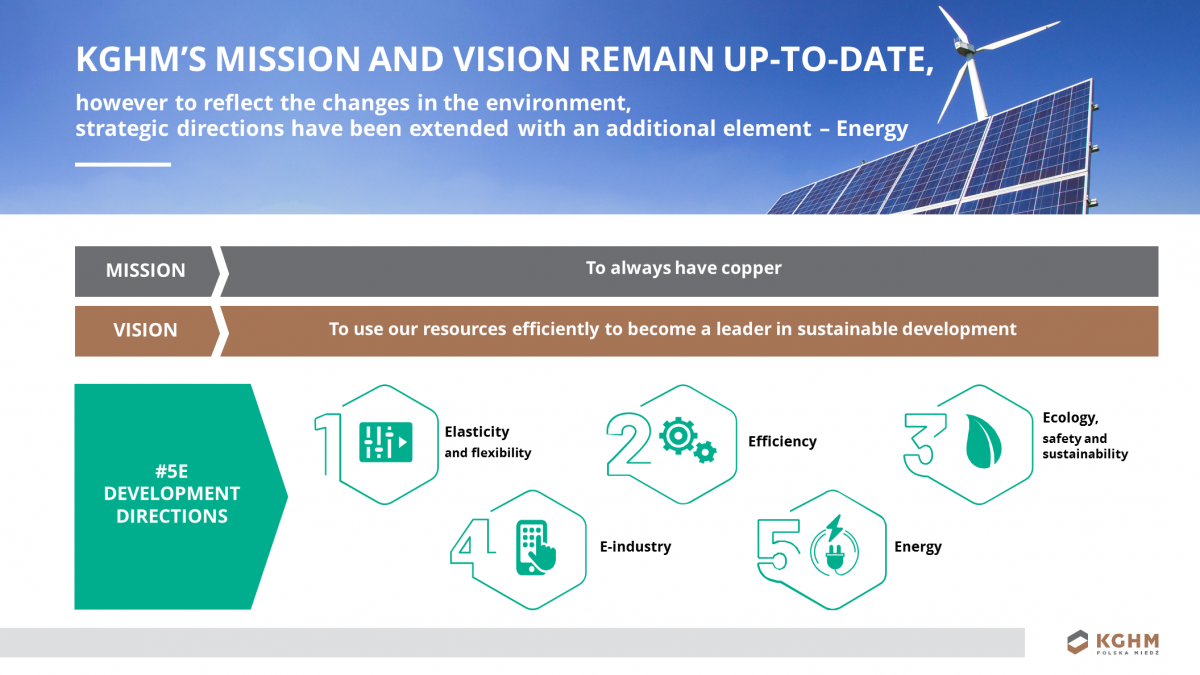 KGHM'S MISSION AND VISION REMAIN UP-TO-DATE,

however to reflect the changes in the environment, strategic directions have been extended with an additional element – Energy

MISSION

To always have copper

VISION

To use our resources efficiently to become a leader in sustainable development

#5E DEVELOPMENT DIRECTIONS

1 Elasticity and flexibility

2 Efficiency

3 Ecology, safety and sustainability

4 E-industry

5 Energy

KGHM POLSKA MIEDŹ